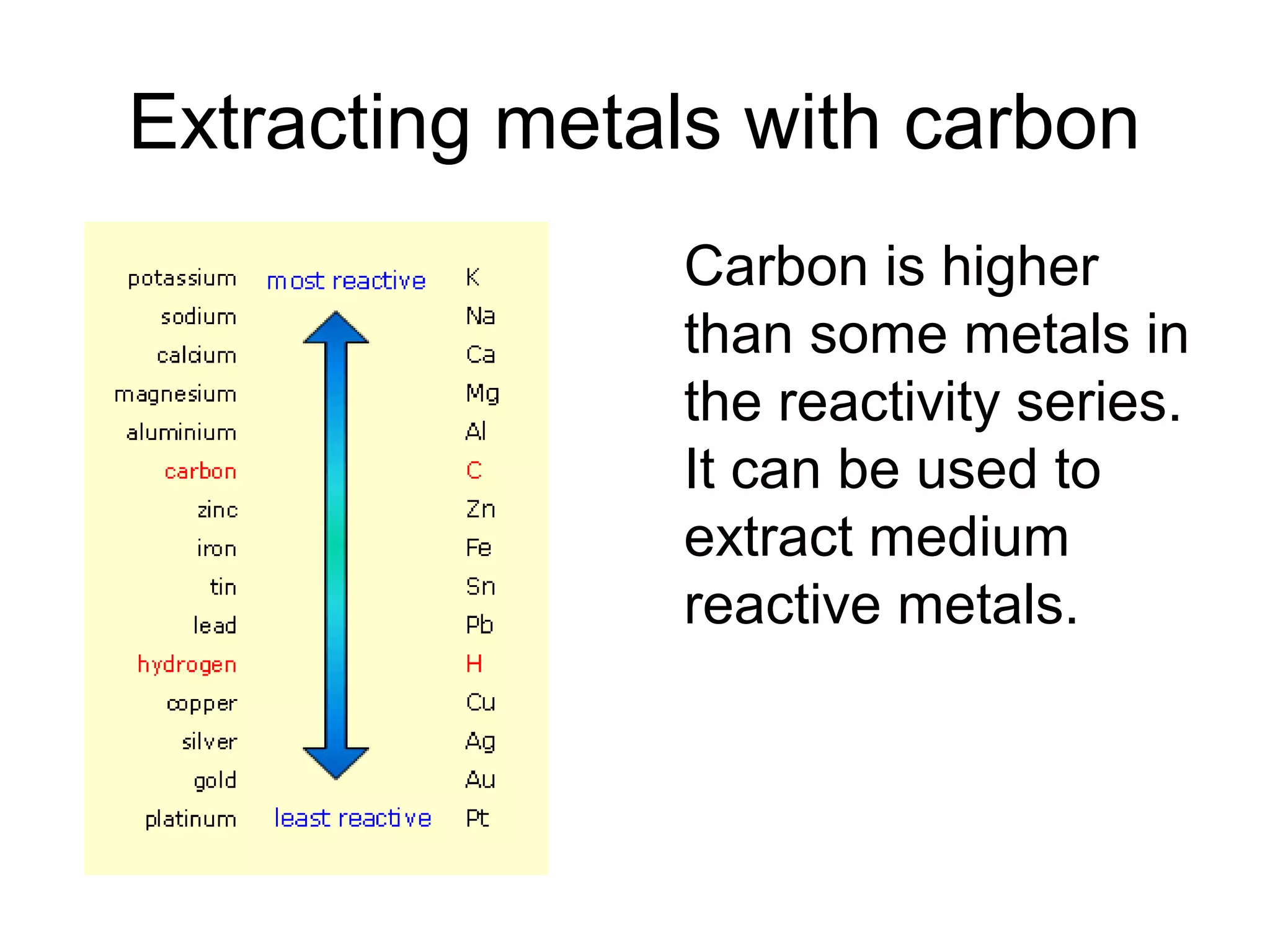 Extracting metals with carbon

potassium most reactive K
sodium Na
calcium Ca
magnesium Mg
aluminium Al
carbon C
zinc Zn
iron Fe
tin Sn
lead Pb
hydrogen H
copper Cu
silver Ag
gold Au
platinum least reactive Pt

Carbon is higher than some metals in the reactivity series. It can be used to extract medium reactive metals.